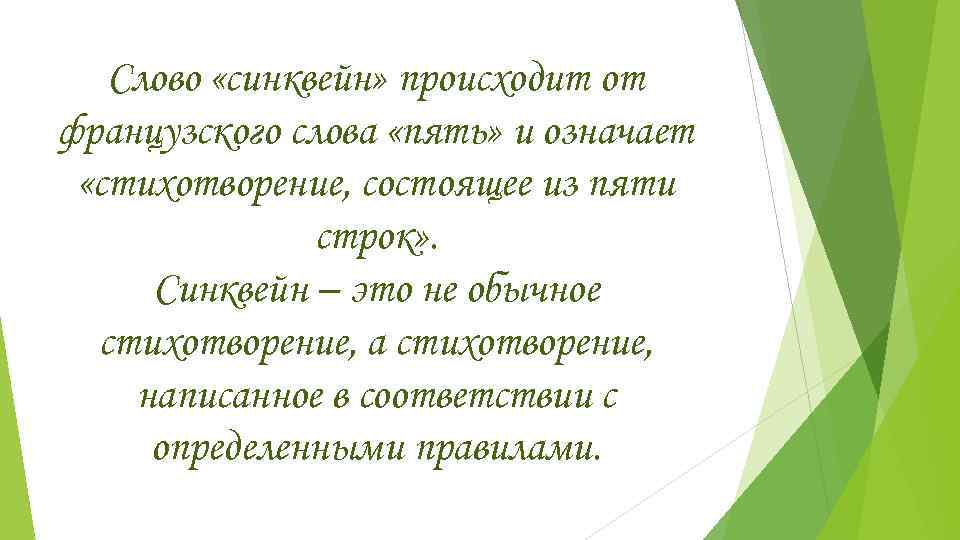 Слово «синквейн» происходит от французского слова «пять» и означает «стихотворение, состоящее из пяти строк».

Синквейн – это не обычное стихотворение, а стихотворение, написанное в соответствии с определенными правилами.